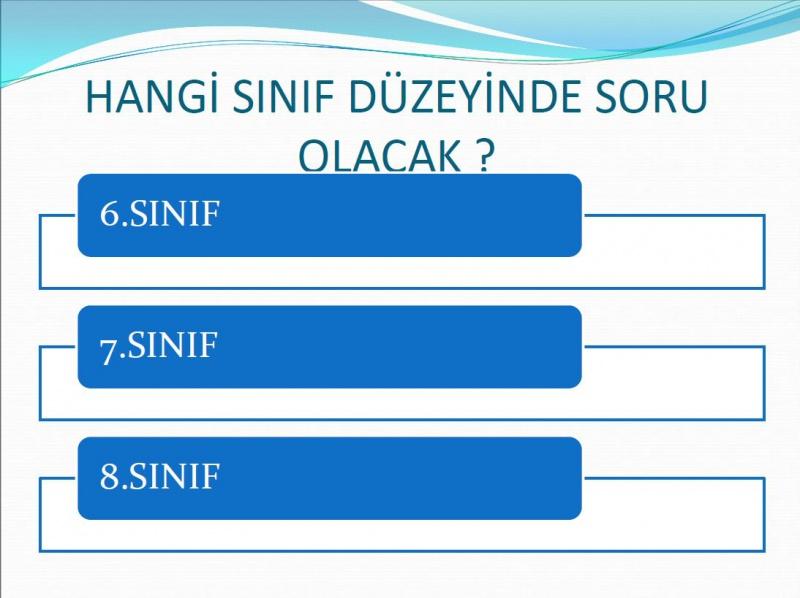 HANGİ SINIF DÜZEYİNDE SORU OLACAK ?

6.SINIF

7.SINIF

8.SINIF